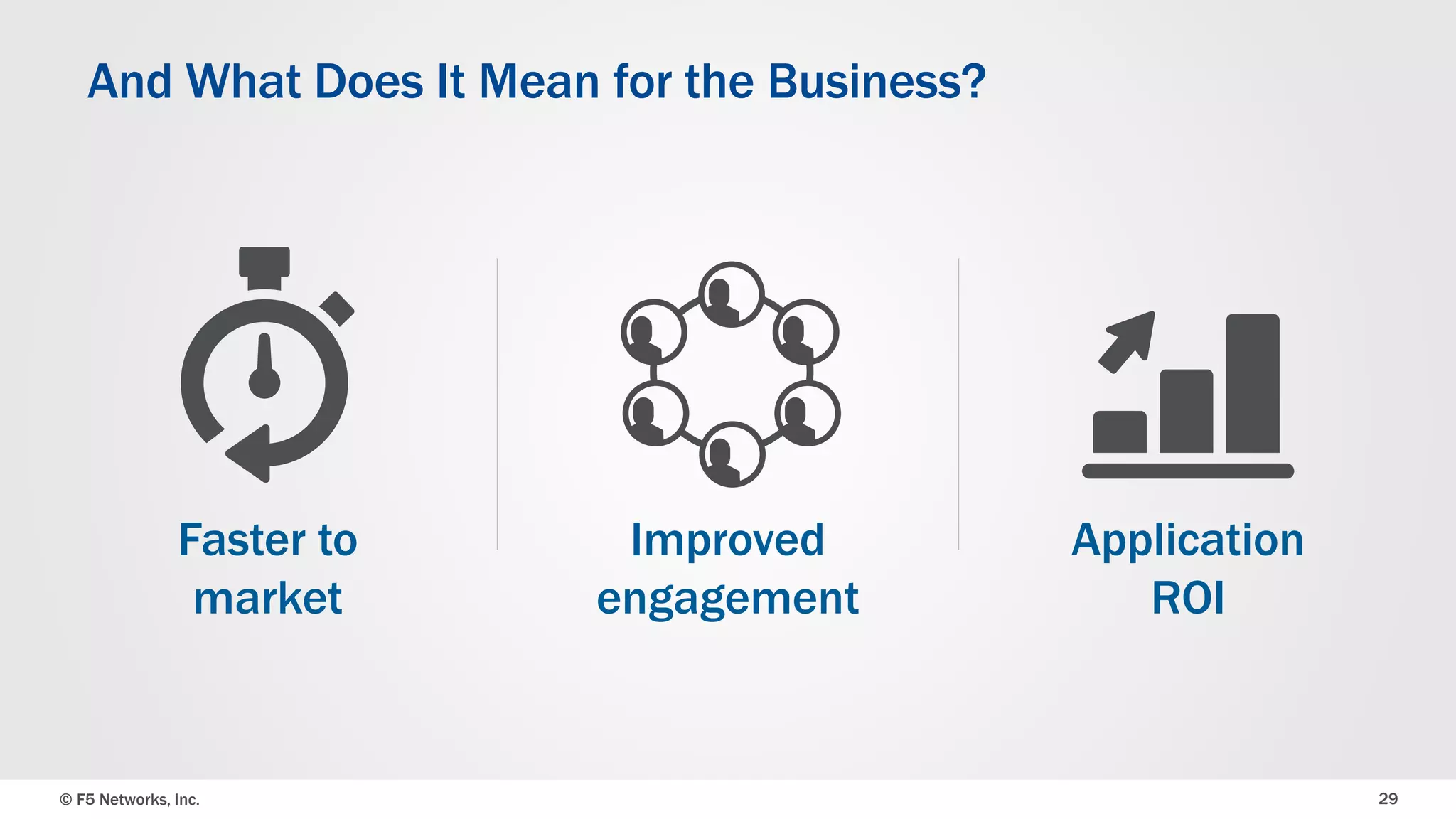 And What Does It Mean for the Business?

Faster to market

Improved engagement

Application ROI

© F5 Networks, Inc.

29